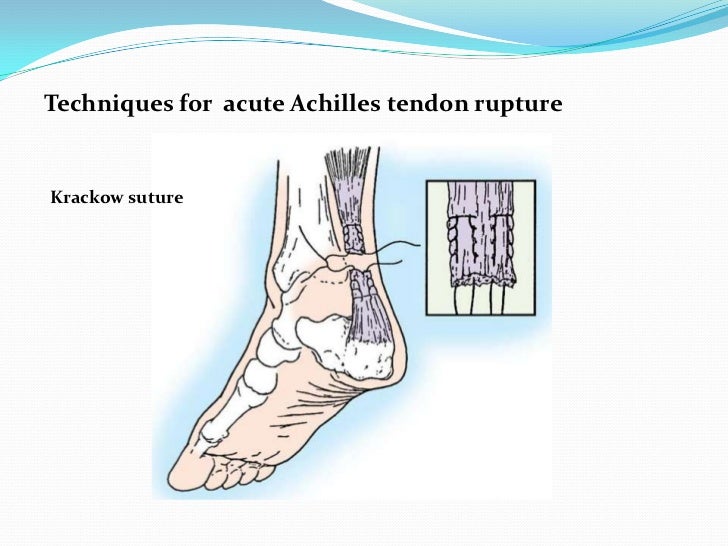 Techniques for  acute Achilles tendon rupture

Krackow suture